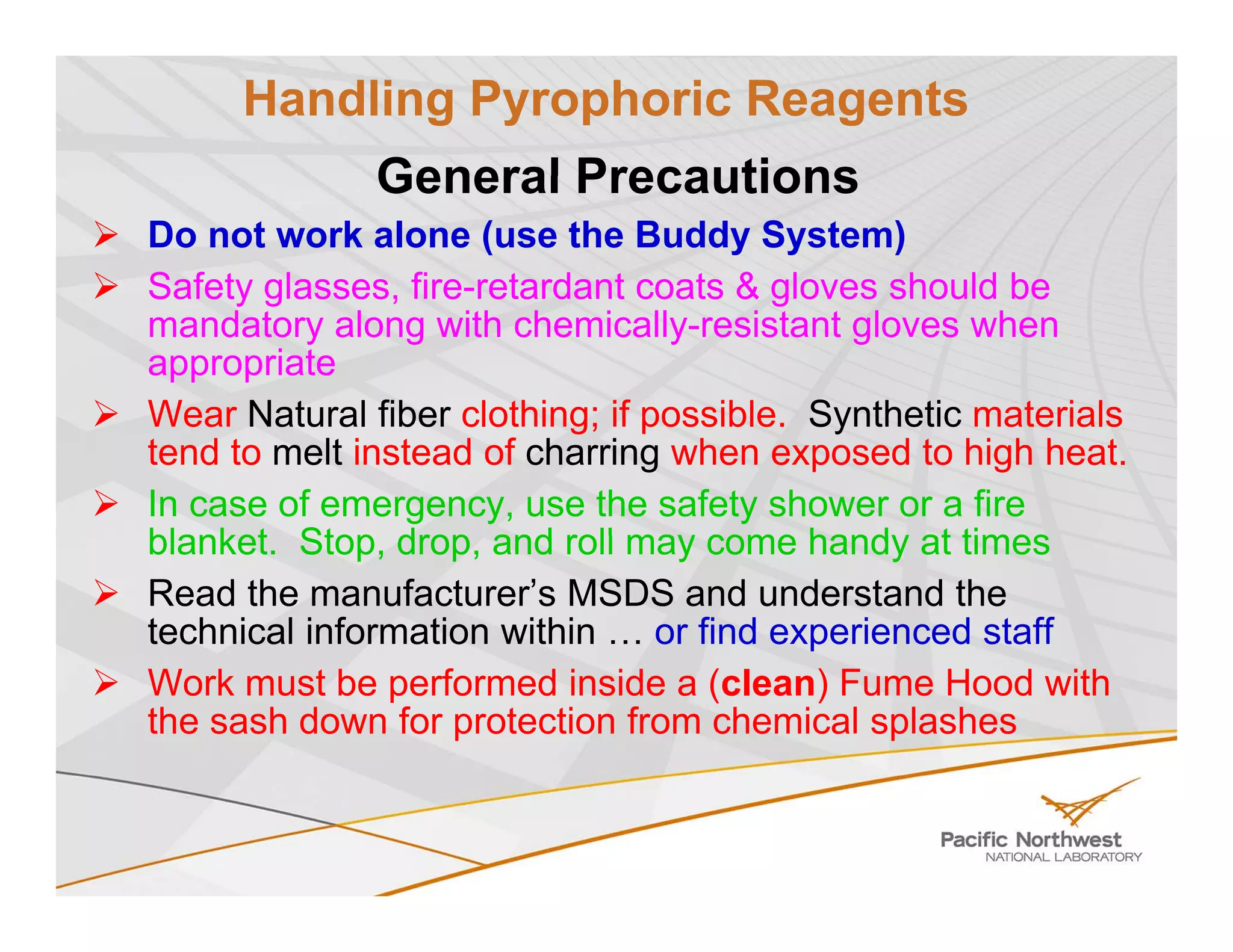 Handling Pyrophoric Reagents

General Precautions

➢ Do not work alone (use the Buddy System)

➢ Safety glasses, fire-retardant coats & gloves should be mandatory along with chemically-resistant gloves when appropriate

➢ Wear Natural fiber clothing; if possible. Synthetic materials tend to melt instead of charring when exposed to high heat.

➢ In case of emergency, use the safety shower or a fire blanket. Stop, drop, and roll may come handy at times

➢ Read the manufacturer's MSDS and understand the technical information within … or find experienced staff

➢ Work must be performed inside a (clean) Fume Hood with the sash down for protection from chemical splashes

Pacific Northwest
NATIONAL LABORATORY